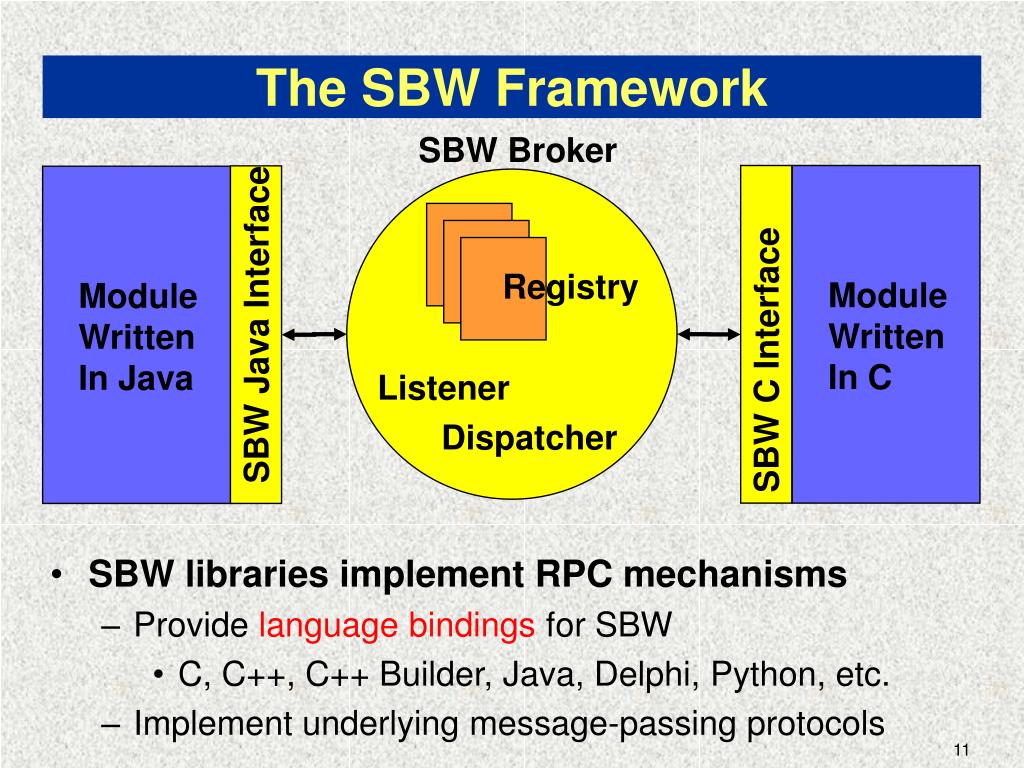 The SBW Framework

SBW Broker

Module Written In Java

SBW Java Interface

Registry

Listener

Dispatcher

SBW C Interface

Module Written In C

• SBW libraries implement RPC mechanisms
– Provide language bindings for SBW
• C, C++, C++ Builder, Java, Delphi, Python, etc.
– Implement underlying message-passing protocols

11